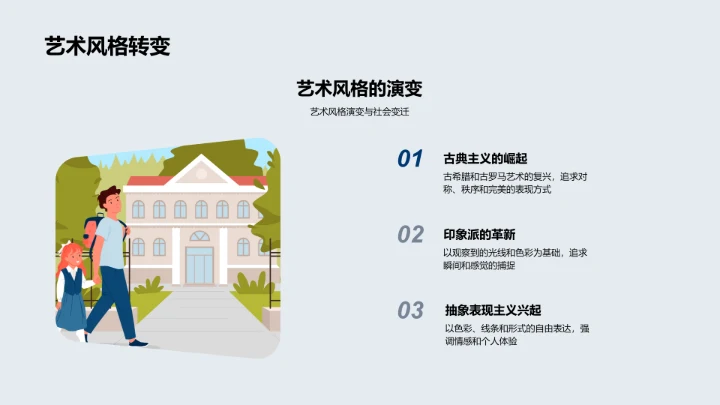 艺术风格转变

艺术风格的演变

艺术风格演变与社会变迁

01 古典主义的崛起

古希腊和古罗马艺术的复兴，追求对称、秩序和完美的表现方式

02 印象派的革新

以观察到的光线和色彩为基础，追求瞬间和感觉的捕捉

03 抽象表现主义兴起

以色彩、线条和形式的自由表达，强调情感和个人体验